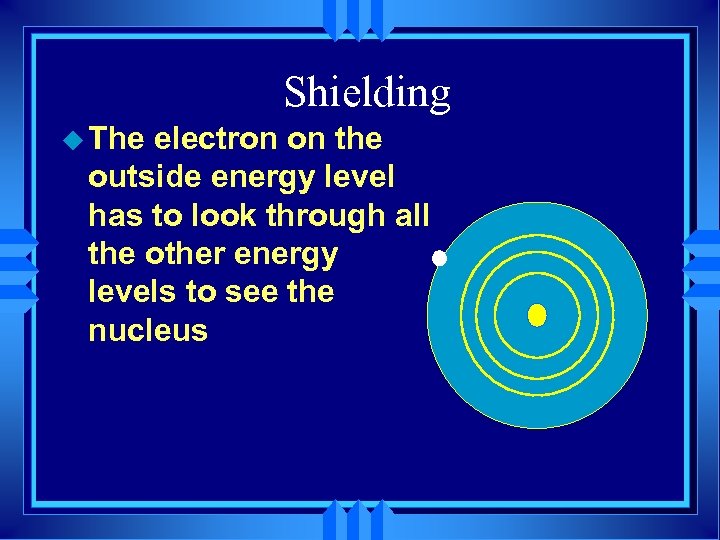 Shielding

The electron on the outside energy level has to look through all the other energy levels to see the nucleus